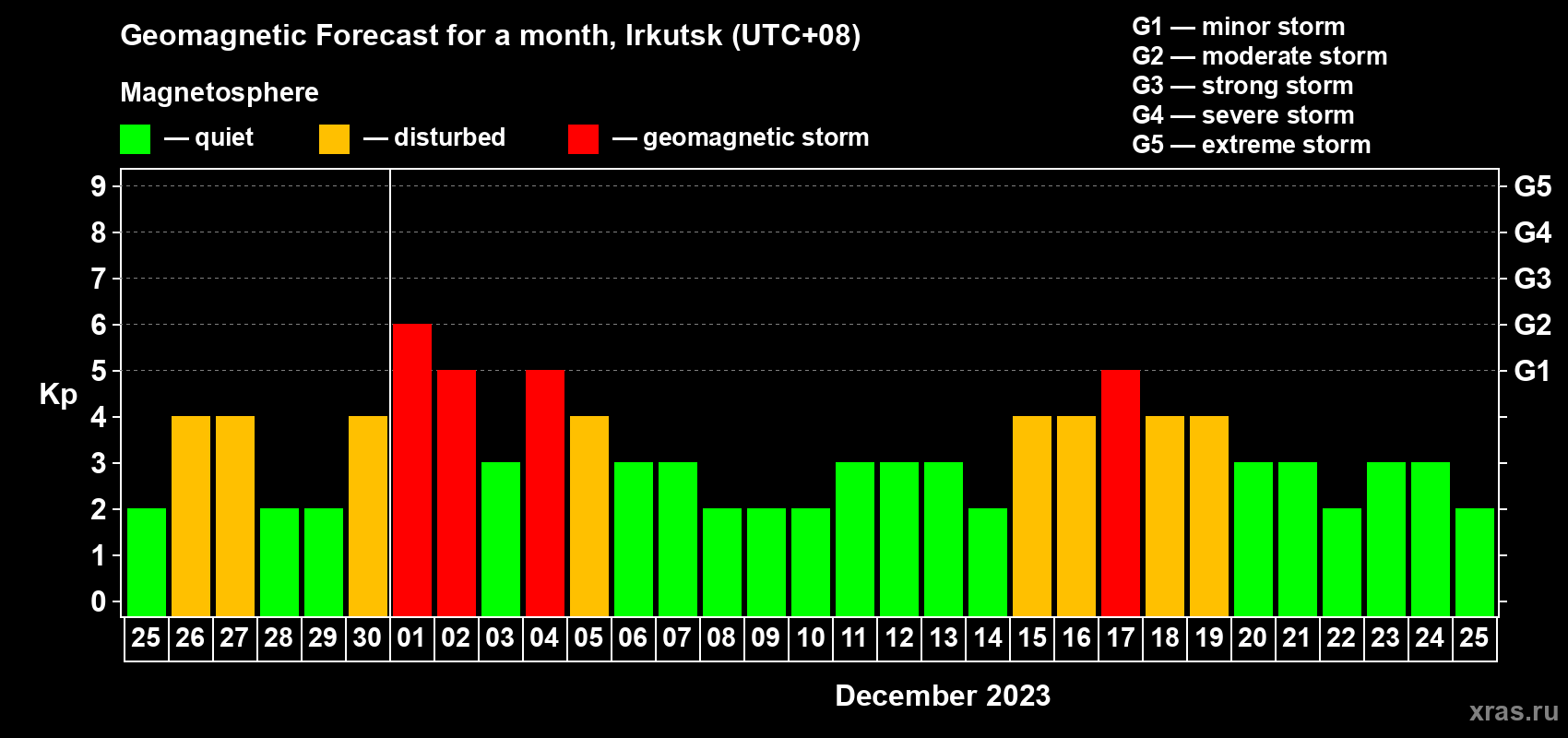 Geomagnetic Forecast for a month, Irkutsk (UTC+08)

Magnetosphere

— quiet — disturbed — geomagnetic storm

G1 — minor storm
G2 — moderate storm
G3 — strong storm
G4 — severe storm
G5 — extreme storm

Kp

9
8
7
6
5
4
3
2
1
0

G5
G4
G3
G2
G1

25 26 27 28 29 30 01 02 03 04 05 06 07 08 09 10 11 12 13 14 15 16 17 18 19 20 21 22 23 24 25

December 2023

xras.ru